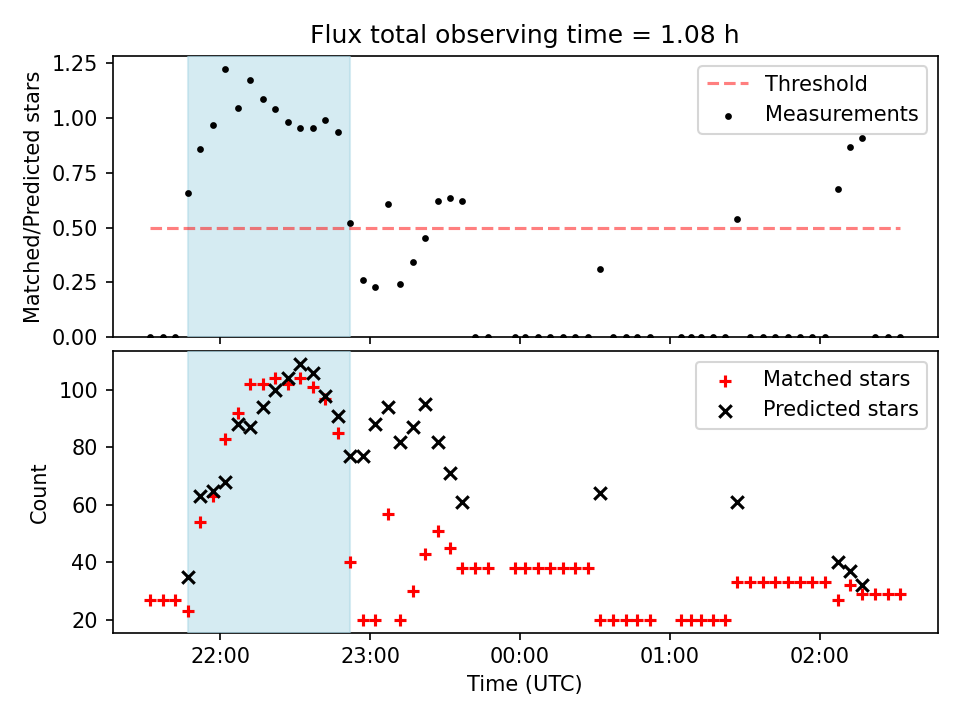 Flux total observing time = 1.08 h

Matched/Predicted stars

1.25
1.00
0.75
0.50
0.25
0.00

Threshold
Measurements

Count

100
80
60
40
20

Matched stars
Predicted stars

22:00
23:00
00:00
01:00
02:00

Time (UTC)